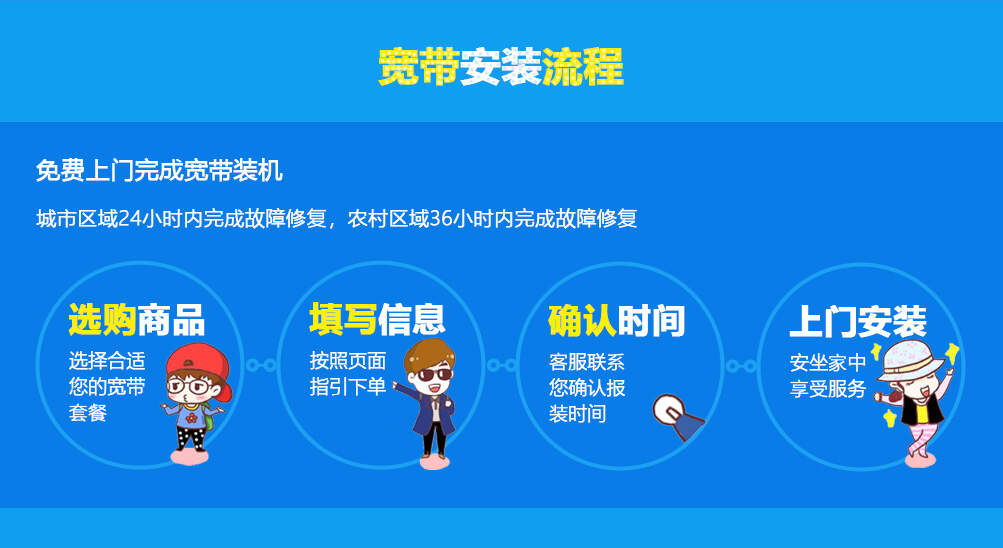 宽带安装流程

免费上门完成宽带装机

城市区域24小时内完成故障修复，农村区域36小时内完成故障修复

选购商品
选择合适您的宽带套餐

填写信息
按照页面指引下单

确认时间
客服联系您确认报装时间

上门安装
安坐家中享受服务